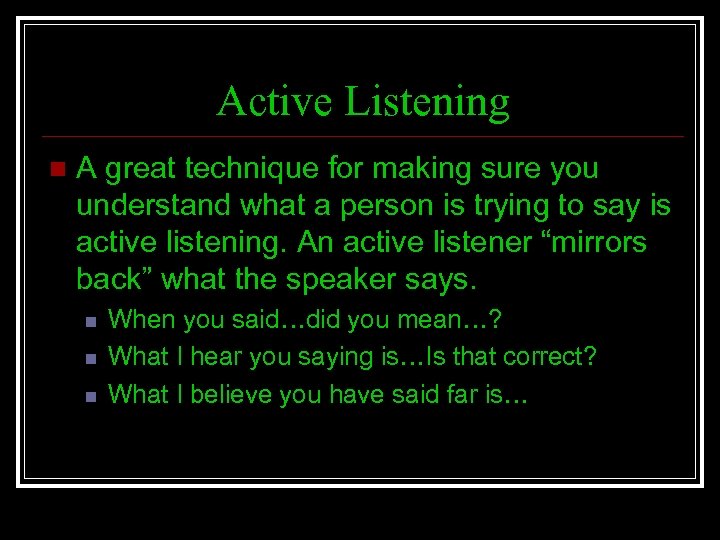 Active Listening

A great technique for making sure you understand what a person is trying to say is active listening. An active listener “mirrors back” what the speaker says.

When you said…did you mean…?

What I hear you saying is…Is that correct?

What I believe you have said far is…